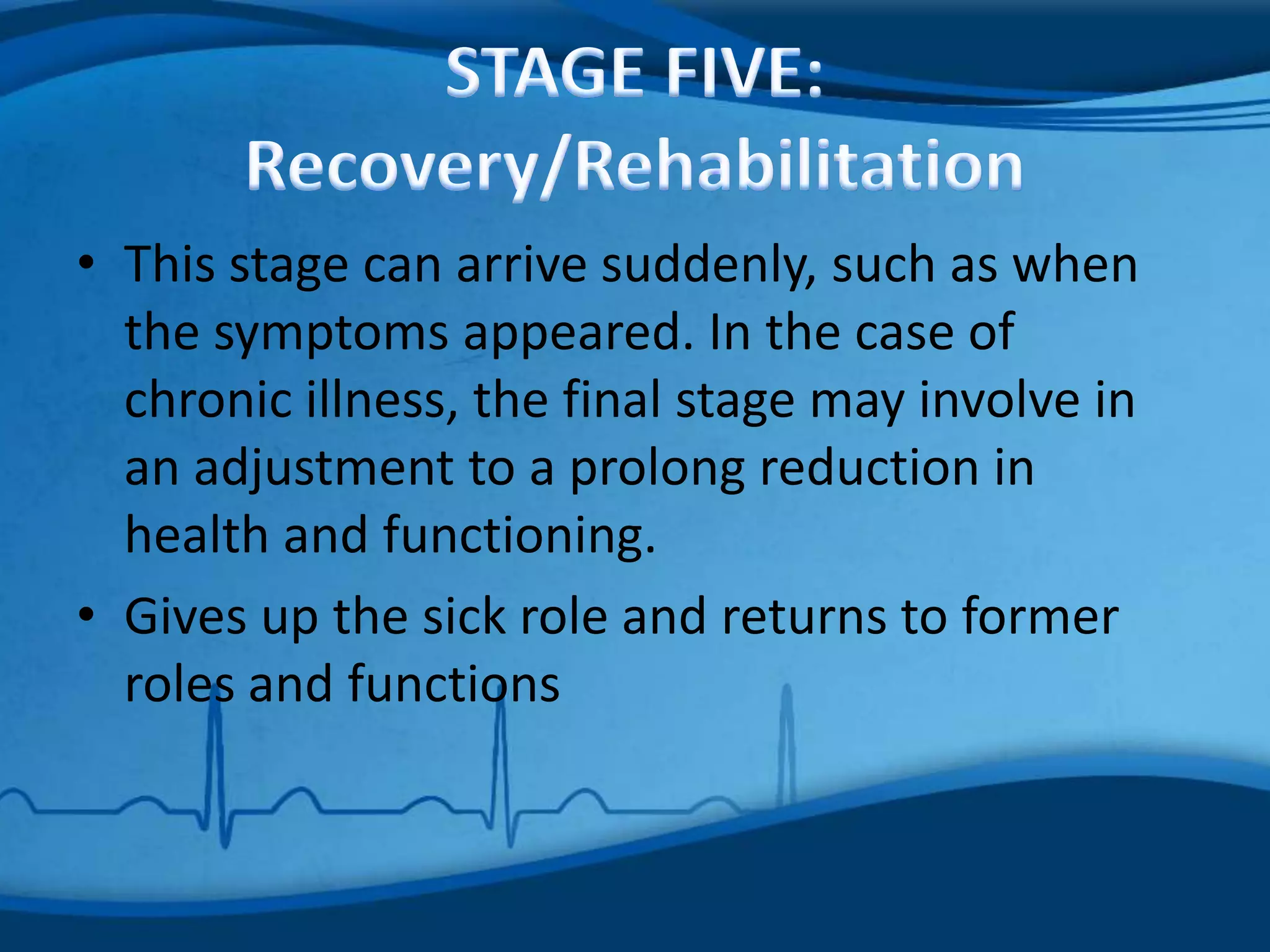 STAGE FIVE: Recovery/Rehabilitation

• This stage can arrive suddenly, such as when the symptoms appeared. In the case of chronic illness, the final stage may involve in an adjustment to a prolong reduction in health and functioning.

• Gives up the sick role and returns to former roles and functions